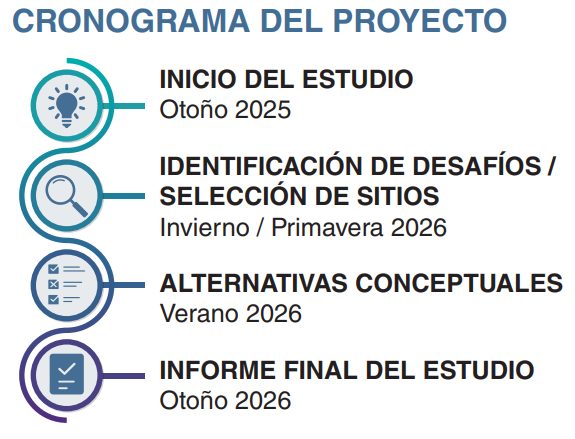 CRONOGRAMA DEL PROYECTO

INICIO DEL ESTUDIO
Otoño 2025

IDENTIFICACIÓN DE DESAFÍOS / SELECCIÓN DE SITIOS
Invierno / Primavera 2026

ALTERNATIVAS CONCEPTUALES
Verano 2026

INFORME FINAL DEL ESTUDIO
Otoño 2026